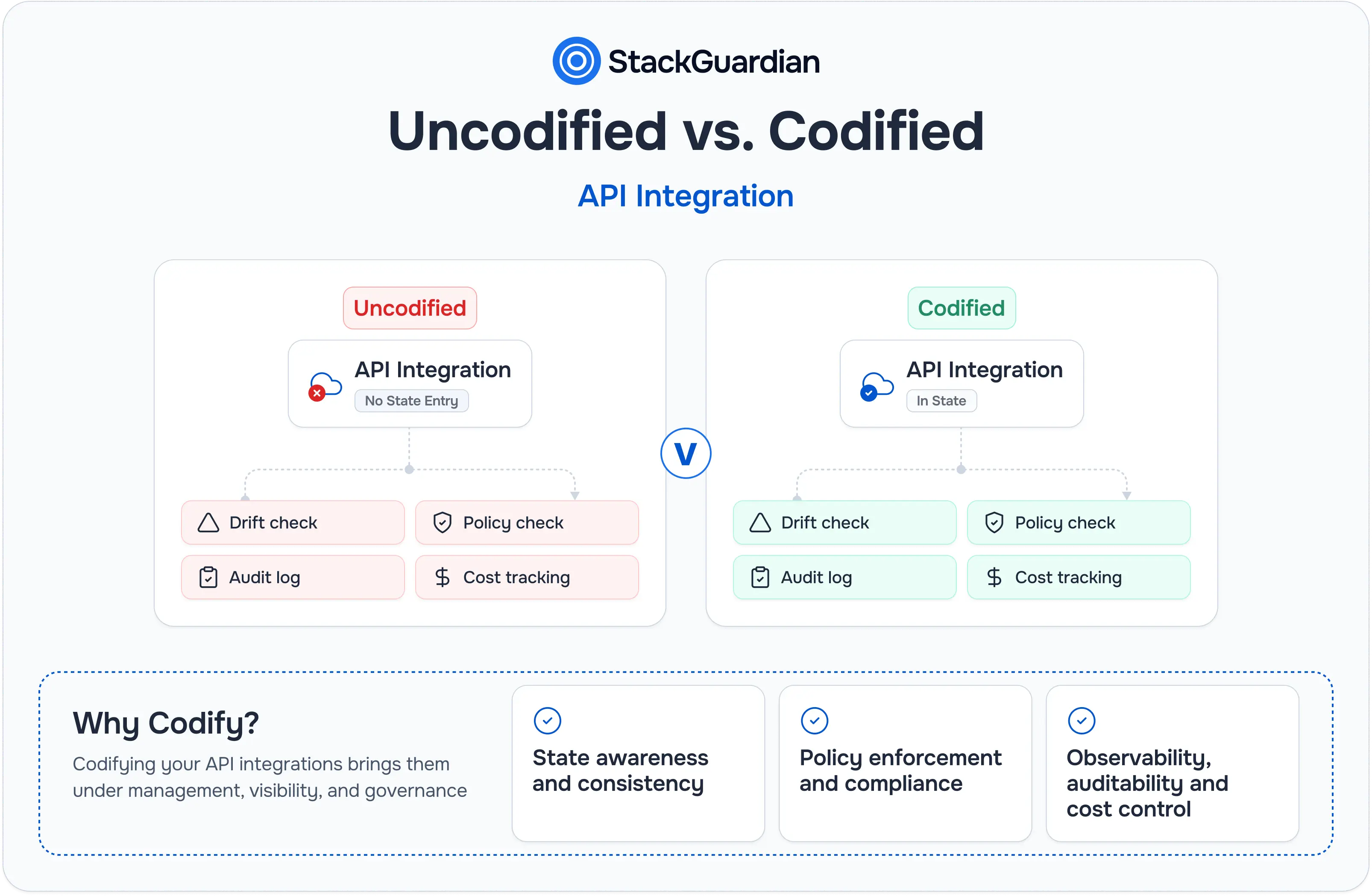 StackGuardian

Uncodified vs. Codified

API Integration

Uncodified

API Integration
No State Entry

Drift check
Policy check
Audit log
Cost tracking

V

Codified

API Integration
In State

Drift check
Policy check
Audit log
Cost tracking

Why Codify?

Codifying your API integrations brings them under management, visibility, and governance

State awareness and consistency

Policy enforcement and compliance

Observability, auditability and cost control